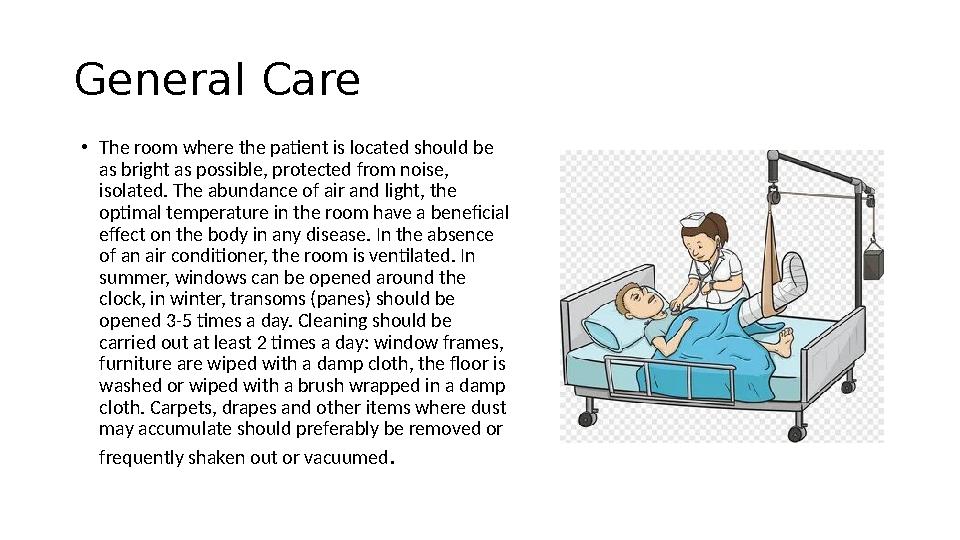 General Care

• The room where the patient is located should be as bright as possible, protected from noise, isolated. The abundance of air and light, the optimal temperature in the room have a beneficial effect on the body in any disease. In the absence of an air conditioner, the room is ventilated. In summer, windows can be opened around the clock, in winter, transoms (panes) should be opened 3-5 times a day. Cleaning should be carried out at least 2 times a day: window frames, furniture are wiped with a damp cloth, the floor is washed or wiped with a brush wrapped in a damp cloth. Carpets, drapes and other items where dust may accumulate should preferably be removed or frequently shaken out or vacuumed.